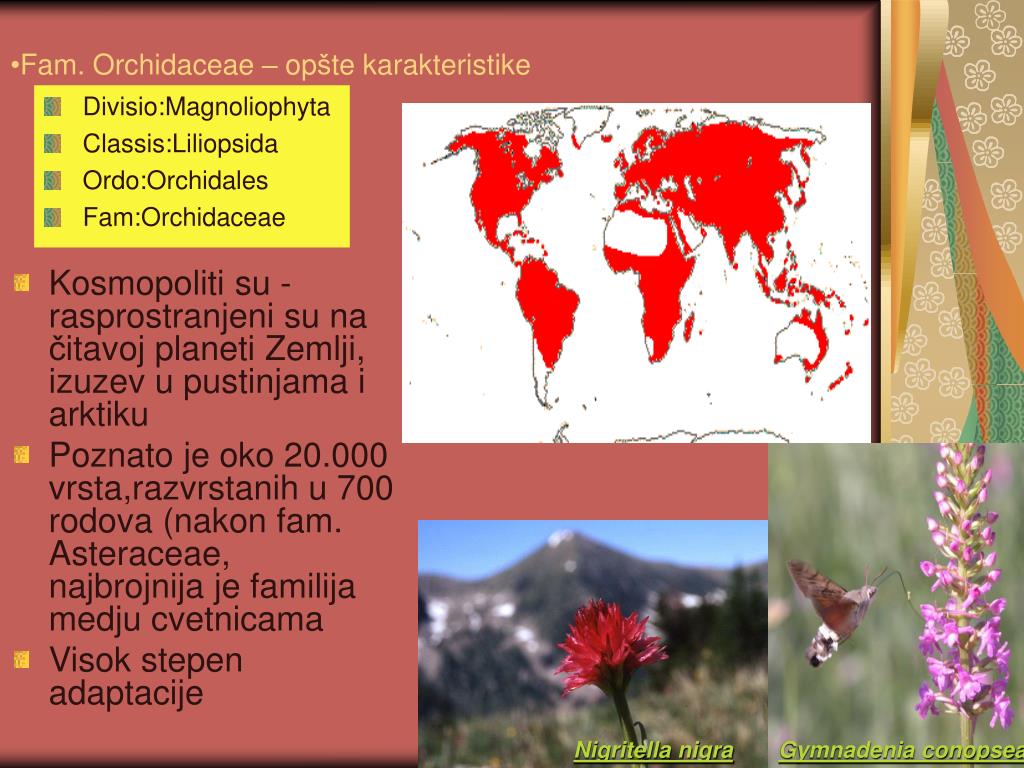 •Fam. Orchidaceae – opšte karakteristike

Divisio:Magnoliophyta
Classis:Liliopsida
Ordo:Orchidales
Fam:Orchidaceae

Kosmopoliti su - rasprostranjeni su na čitavoj planeti Zemlji, izuzev u pustinjama i arktiku

Poznato je oko 20.000 vrsta,razvrstanih u 700 rodova (nakon fam. Asteraceae, najbrojnija je familija medju cvetnicama

Visok stepen adaptacije

Nigritella nigra

Gymnadenia conopsea